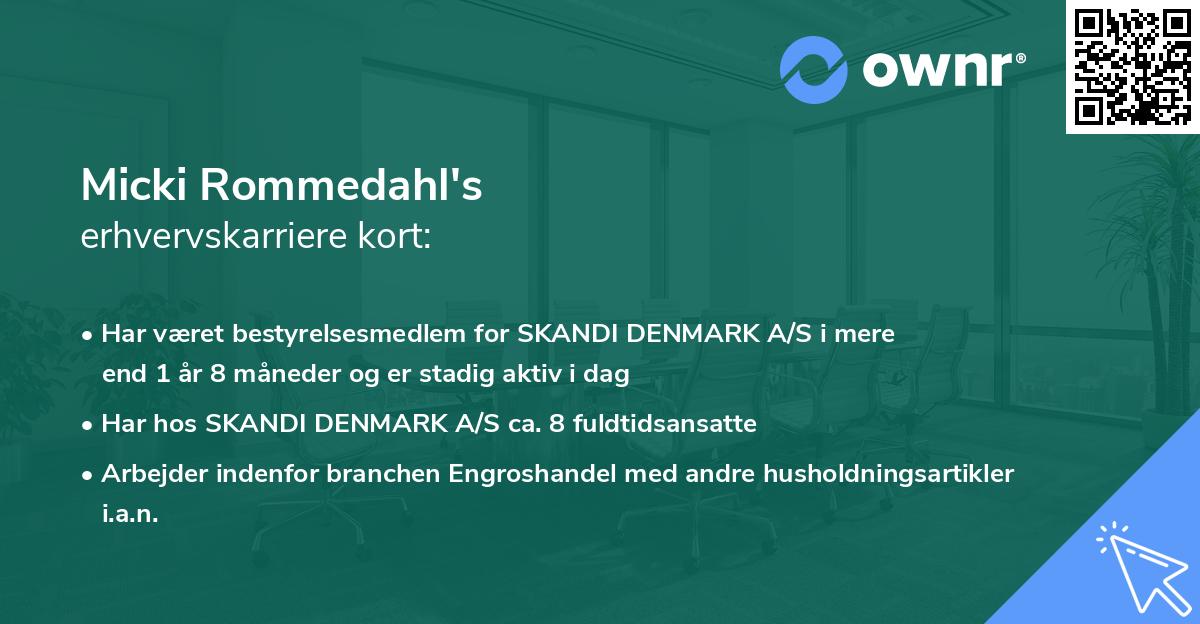 ownr®

Micki Rommedahl's
erhvervskarriere kort:

• Har været bestyrelsesmedlem for SKANDI DENMARK A/S i mere end 1 år 8 måneder og er stadig aktiv i dag

• Har hos SKANDI DENMARK A/S ca. 8 fuldtidsansatte

• Arbejder indenfor branchen Engroshandel med andre husholdningsartikler i.a.n.